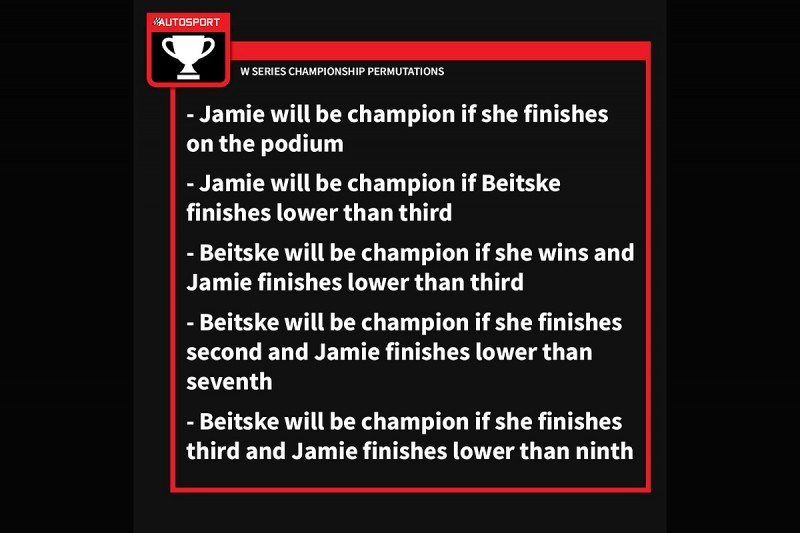 AUTOSPORT

W SERIES CHAMPIONSHIP PERMUTATIONS

- Jamie will be champion if she finishes on the podium

- Jamie will be champion if Beitske finishes lower than third

- Beitske will be champion if she wins and Jamie finishes lower than third

- Beitske will be champion if she finishes second and Jamie finishes lower than seventh

- Beitske will be champion if she finishes third and Jamie finishes lower than ninth